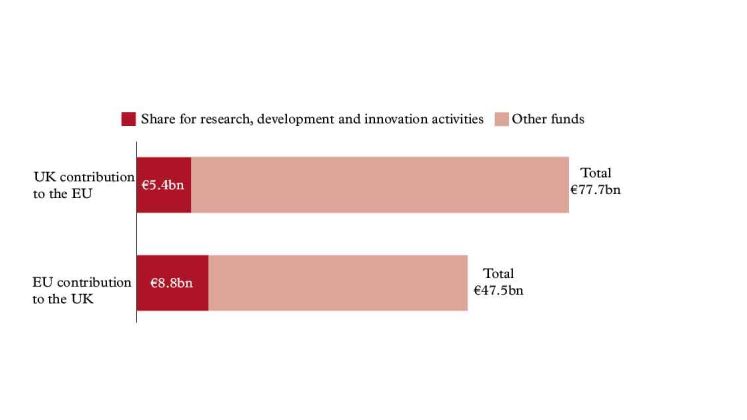 Share for research, development and innovation activities
Other funds

UK contribution to the EU
€5.4bn
Total €77.7bn

EU contribution to the UK
€8.8bn
Total €47.5bn